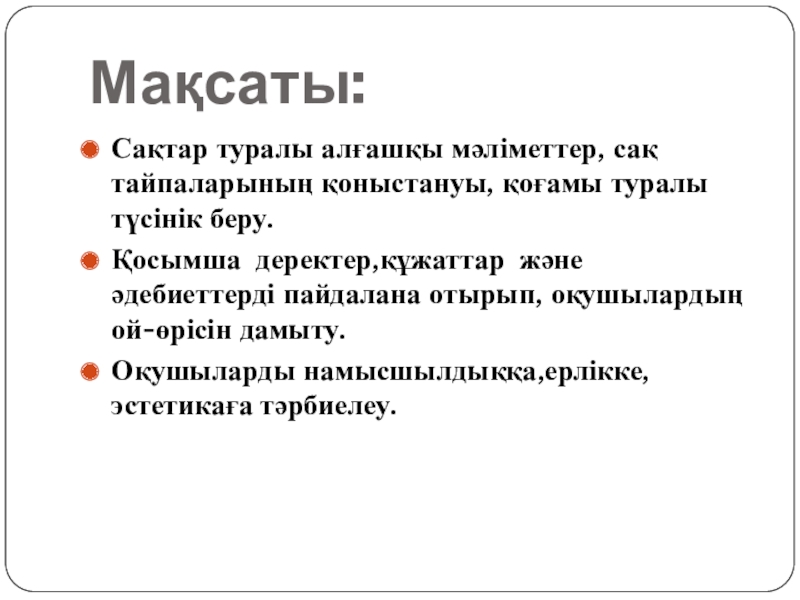 Мақсаты:

Сақтар туралы алғашқы мәліметтер, сақ тайпаларының қоныстануы, қоғамы туралы түсінік беру.

Қосымша деректер,құжаттар және әдебиеттерді пайдалана отырып, оқушылардың ой-өрісін дамыту.

Оқушыларды намысшылдыққа,ерлікке, эстетикаға тәрбиелеу.